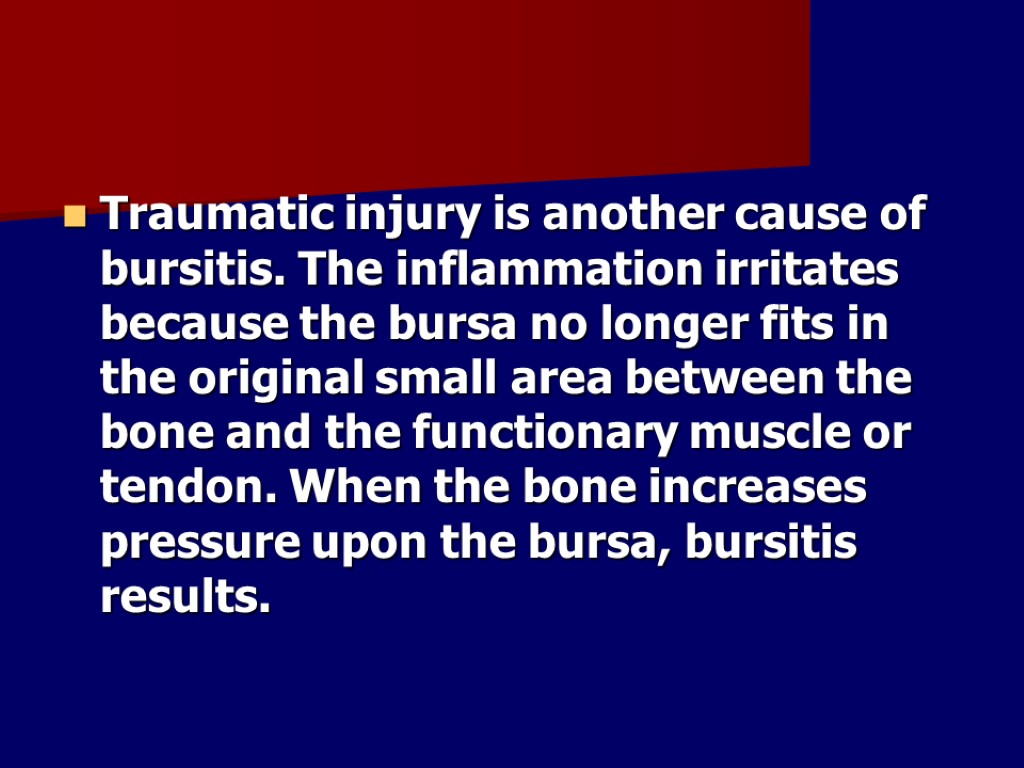 Traumatic injury is another cause of bursitis. The inflammation irritates because the bursa no longer fits in the original small area between the bone and the functionary muscle or tendon. When the bone increases pressure upon the bursa, bursitis results.